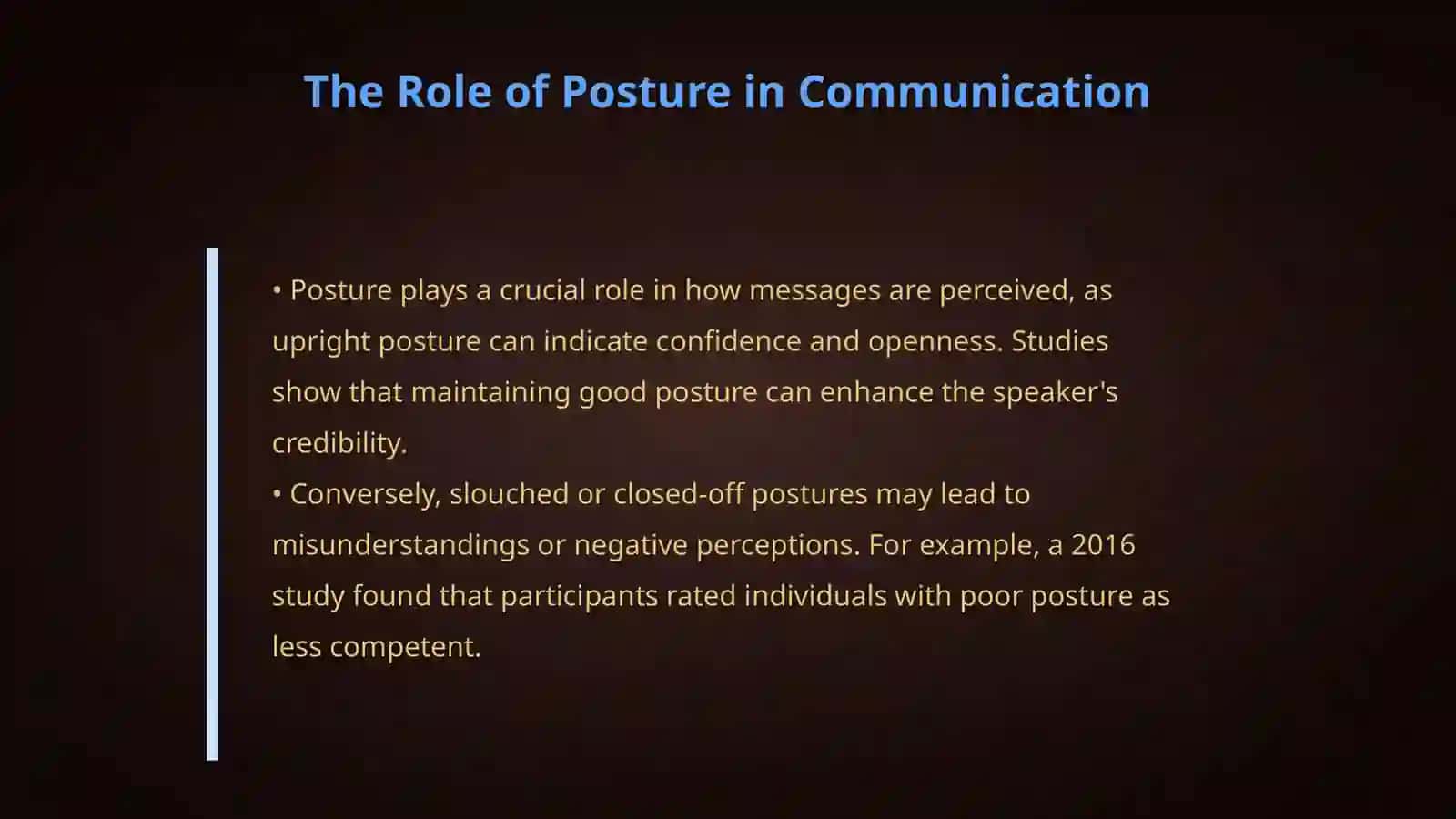 The Role of Posture in Communication

• Posture plays a crucial role in how messages are perceived, as upright posture can indicate confidence and openness. Studies show that maintaining good posture can enhance the speaker's credibility.
• Conversely, slouched or closed-off postures may lead to misunderstandings or negative perceptions. For example, a 2016 study found that participants rated individuals with poor posture as less competent.